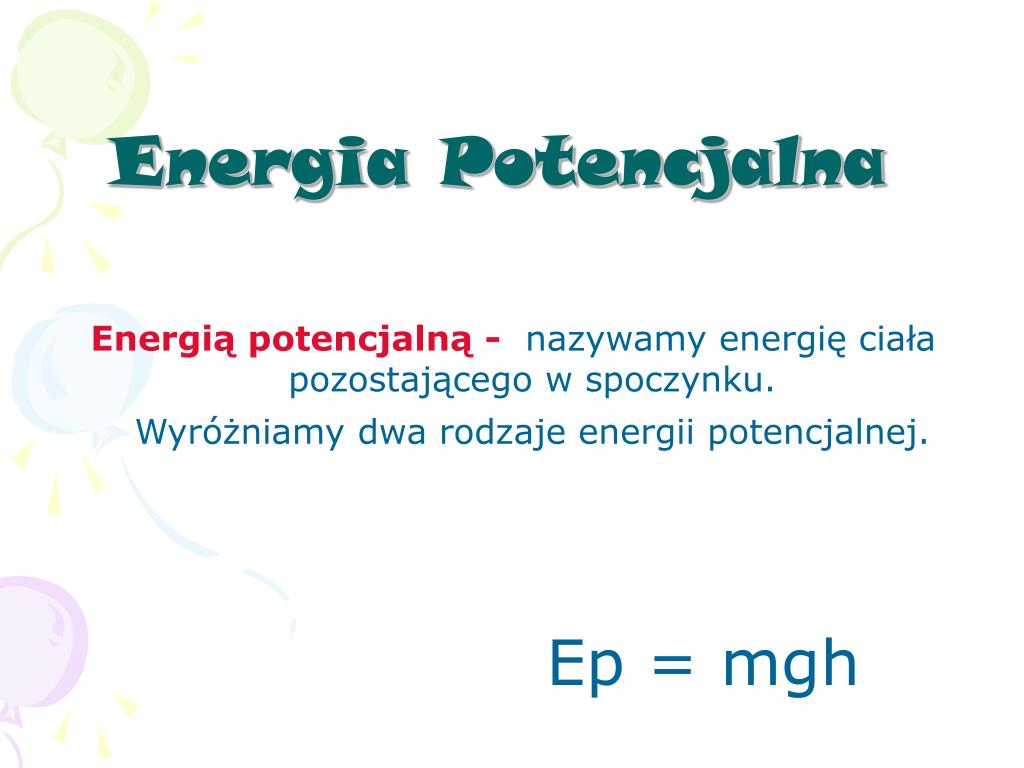 Energia Potencjalna

Energią potencjalną - nazywamy energię ciała pozostającego w spoczynku.

Wyróżniamy dwa rodzaje energii potencjalnej.

$Ep = mgh$